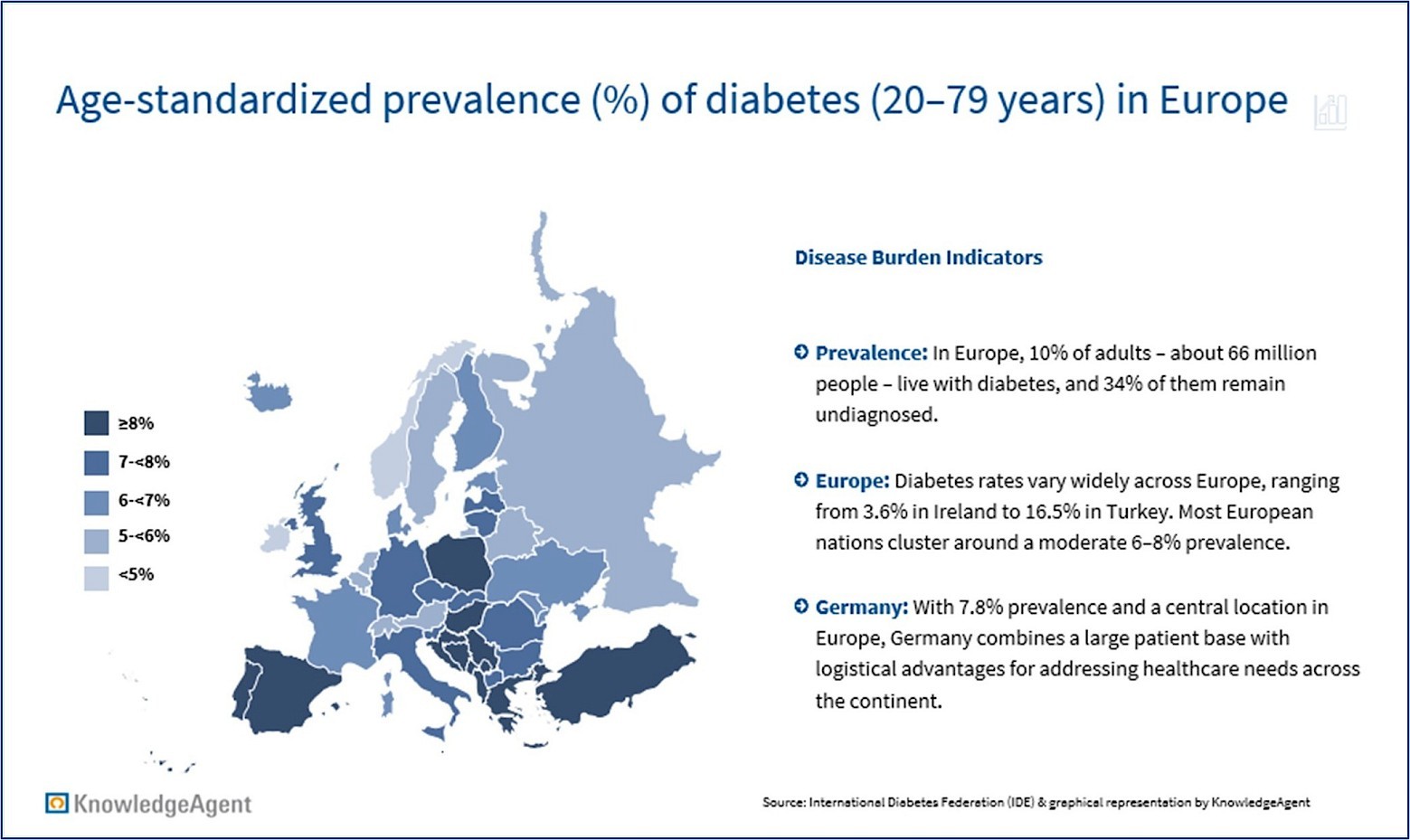 Age-standardized prevalence (%) of diabetes (20–79 years) in Europe

≥8%
7-<8%
6-<7%
5-<6%
<5%

Disease Burden Indicators

Prevalence: In Europe, 10% of adults – about 66 million people – live with diabetes, and 34% of them remain undiagnosed.

Europe: Diabetes rates vary widely across Europe, ranging from 3.6% in Ireland to 16.5% in Turkey. Most European nations cluster around a moderate 6–8% prevalence.

Germany: With 7.8% prevalence and a central location in Europe, Germany combines a large patient base with logistical advantages for addressing healthcare needs across the continent.

KnowledgeAgent

Source: International Diabetes Federation (IDE) & graphical representation by KnowledgeAgent